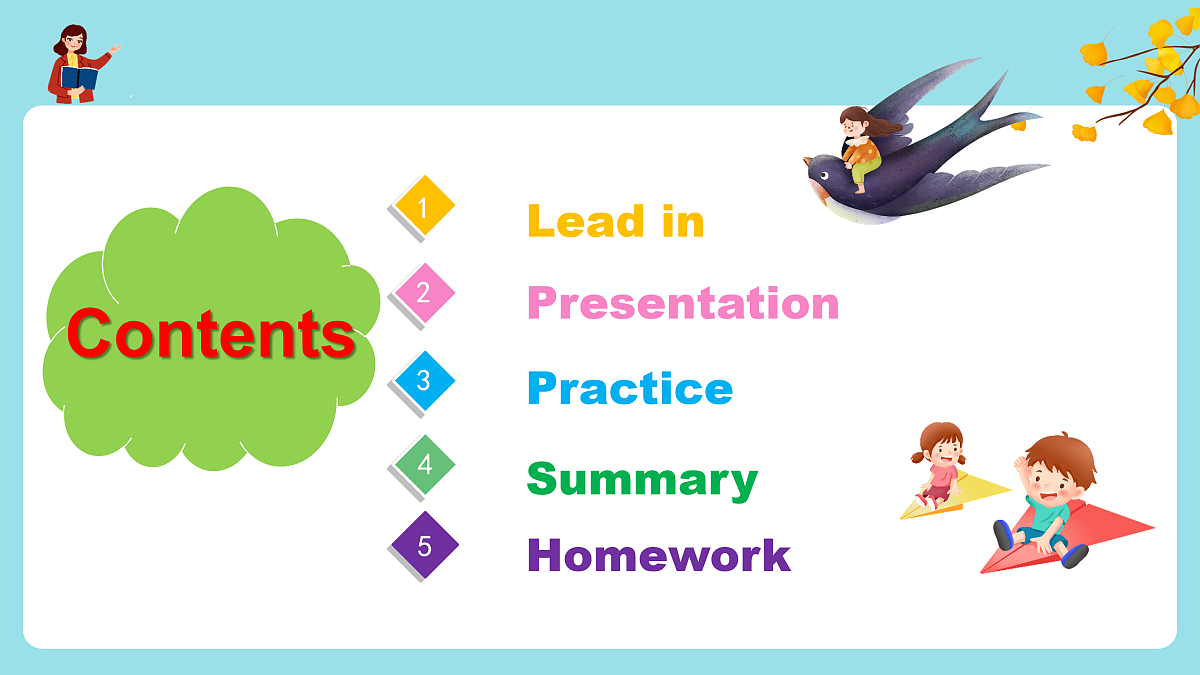 Contents

1 Lead in

2 Presentation

3 Practice

4 Summary

5 Homework